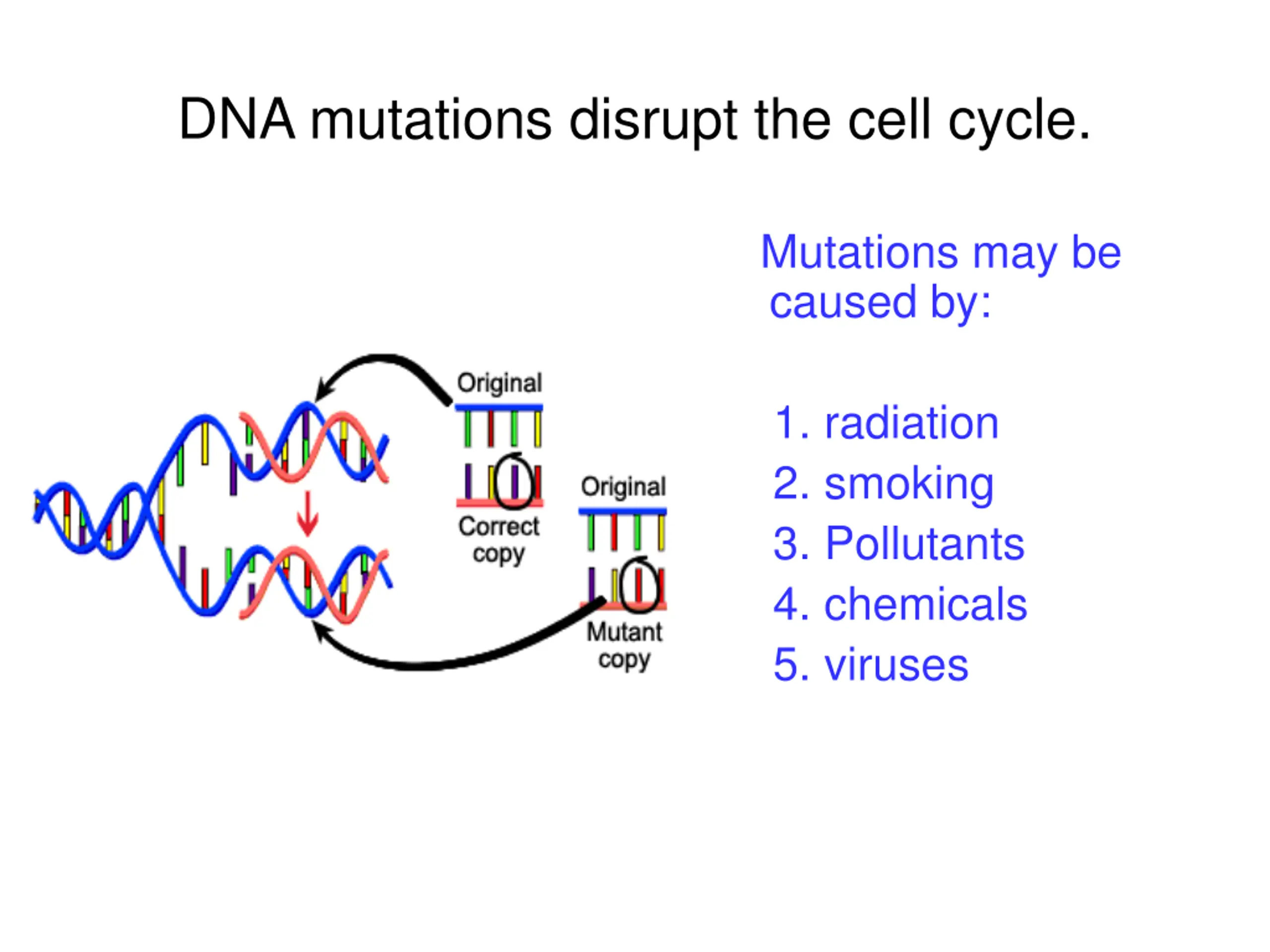 DNA mutations disrupt the cell cycle.

Original

Correct copy

Original

Mutant copy

Mutations may be caused by:

1. radiation
2. smoking
3. Pollutants
4. chemicals
5. viruses